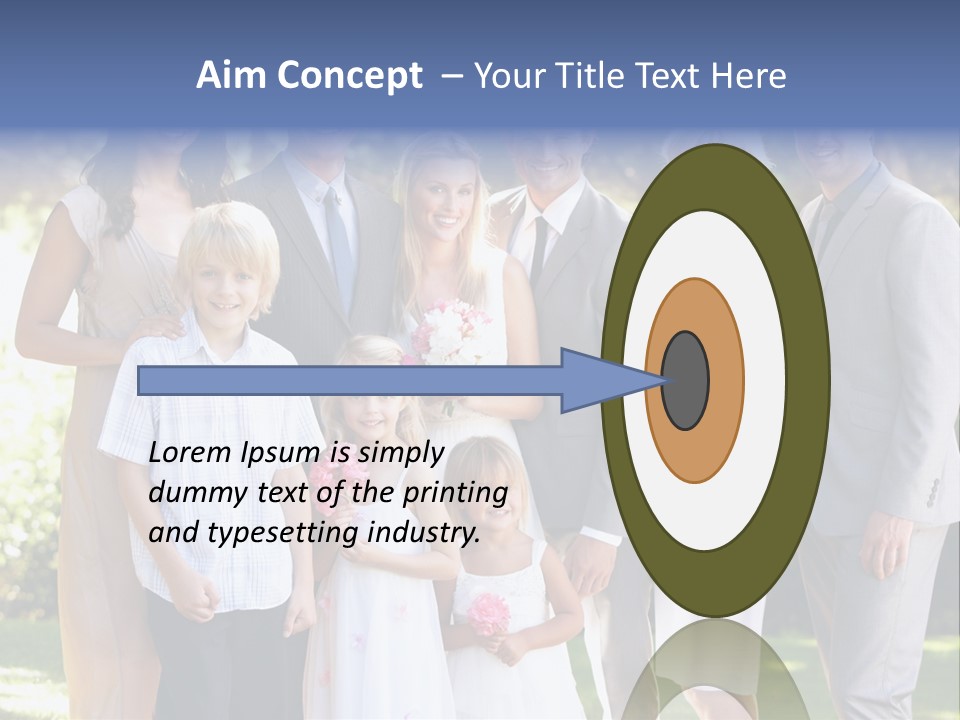 Aim Concept – Your Title Text Here

Lorem Ipsum is simply dummy text of the printing and typesetting industry.